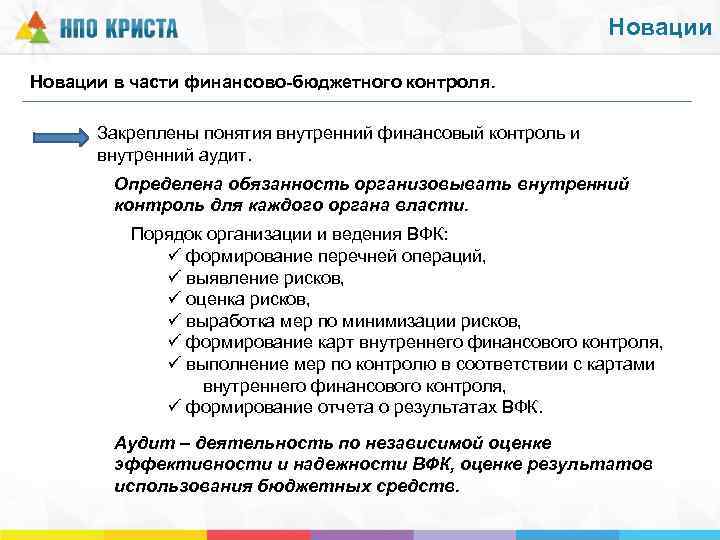 НПО КРИСТА

Новации

Новации в части финансово-бюджетного контроля.

Закреплены понятия внутренний финансовый контроль и внутренний аудит.

Определена обязанность организовывать внутренний контроль для каждого органа власти.

Порядок организации и ведения ВФК:
✓ формирование перечней операций,
✓ выявление рисков,
✓ оценка рисков,
✓ выработка мер по минимизации рисков,
✓ формирование карт внутреннего финансового контроля,
✓ выполнение мер по контролю в соответствии с картами внутреннего финансового контроля,
✓ формирование отчета о результатах ВФК.

Аудит – деятельность по независимой оценке эффективности и надежности ВФК, оценке результатов использования бюджетных средств.